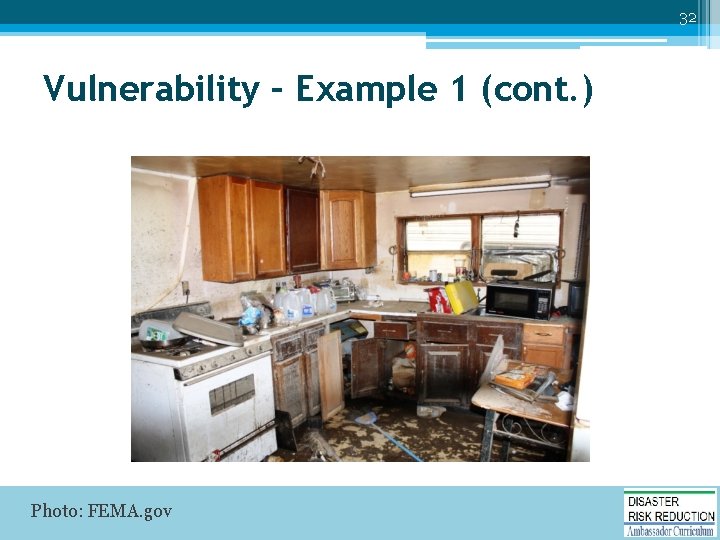 32

Vulnerability – Example 1 (cont.)

Photo: FEMA.gov

DISASTER
RISK REDUCTION
Ambassador Curriculum